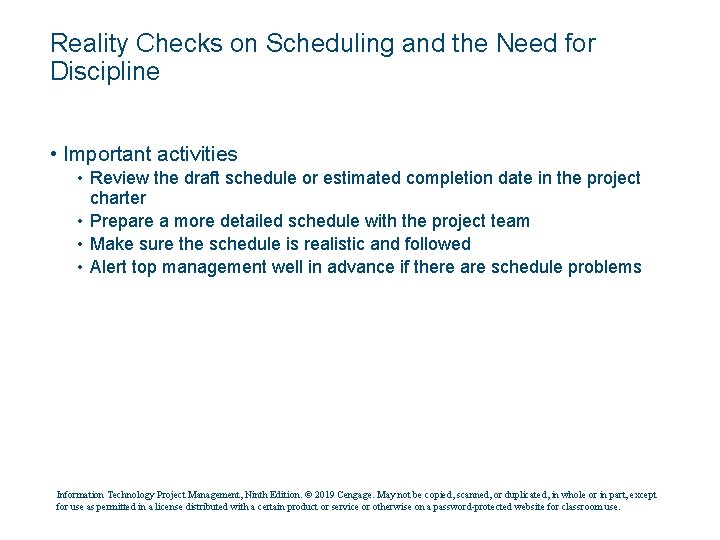 Reality Checks on Scheduling and the Need for Discipline

• Important activities
• Review the draft schedule or estimated completion date in the project charter
• Prepare a more detailed schedule with the project team
• Make sure the schedule is realistic and followed
• Alert top management well in advance if there are schedule problems

Information Technology Project Management, Ninth Edition. © 2019 Cengage. May not be copied, scanned, or duplicated, in whole or in part, except for use as permitted in a license distributed with a certain product or service or otherwise on a password-protected website for classroom use.